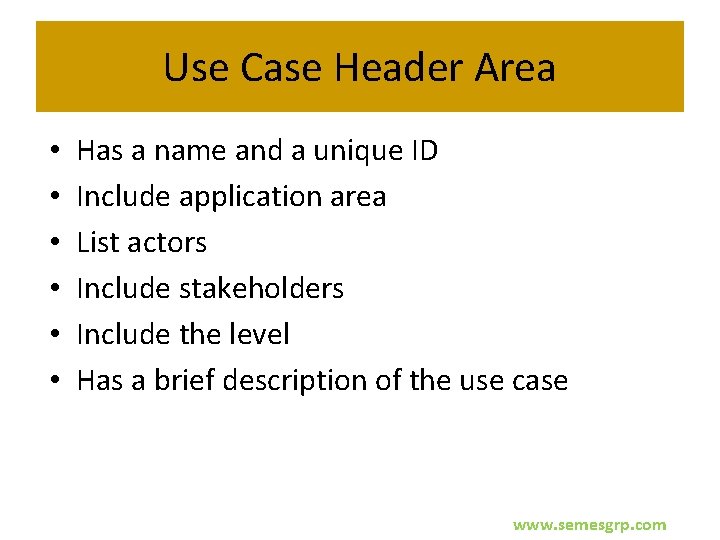 Use Case Header Area

• Has a name and a unique ID
• Include application area
• List actors
• Include stakeholders
• Include the level
• Has a brief description of the use case

www.semesgrp.com